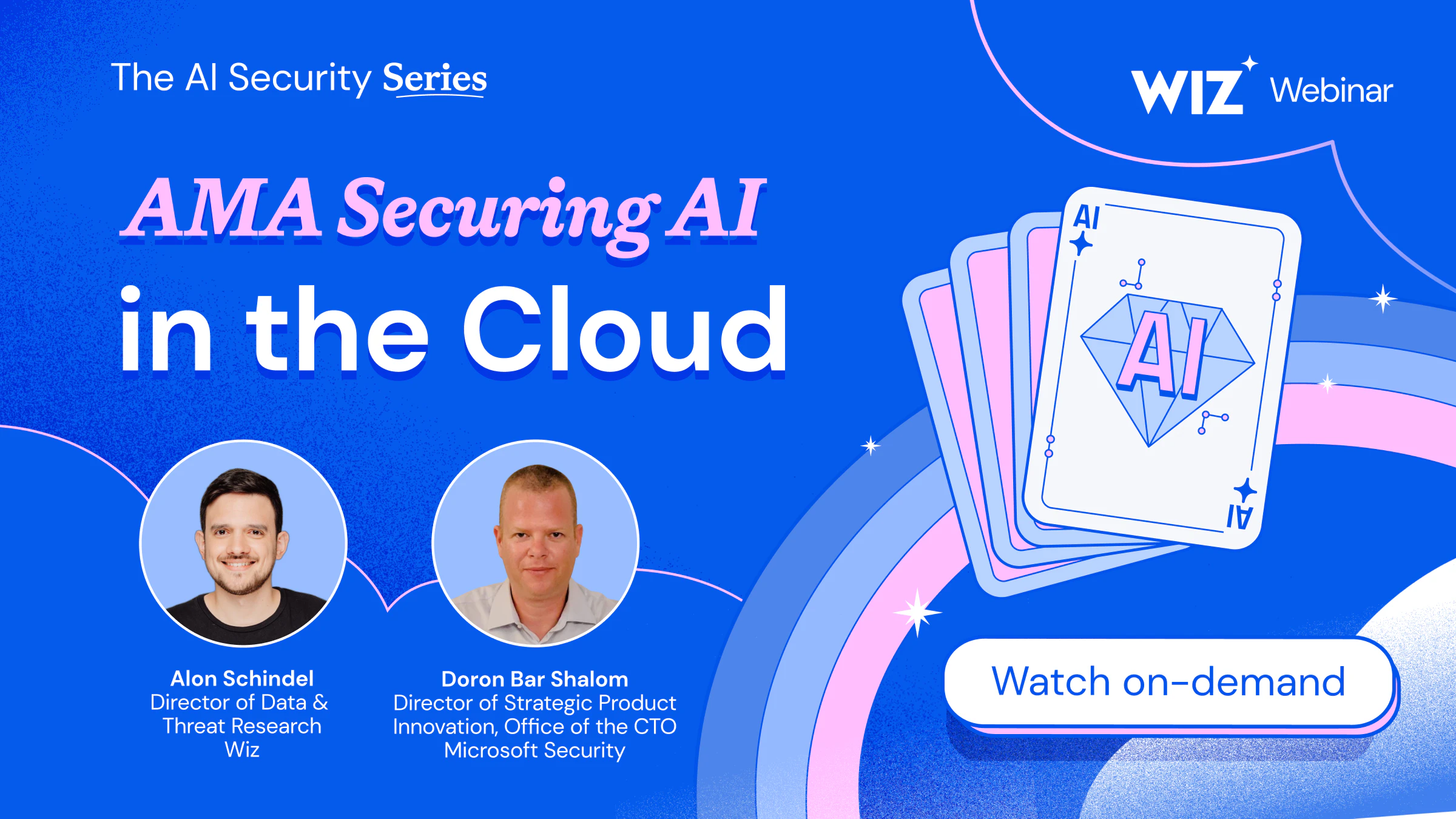 The AI Security Series

WIZ Webinar

AMA Securing AI in the Cloud

AI

AI

AI

Alon Schindel
Director of Data & Threat Research
Wiz

Doron Bar Shalom
Director of Strategic Product Innovation, Office of the CTO
Microsoft Security

Watch on-demand